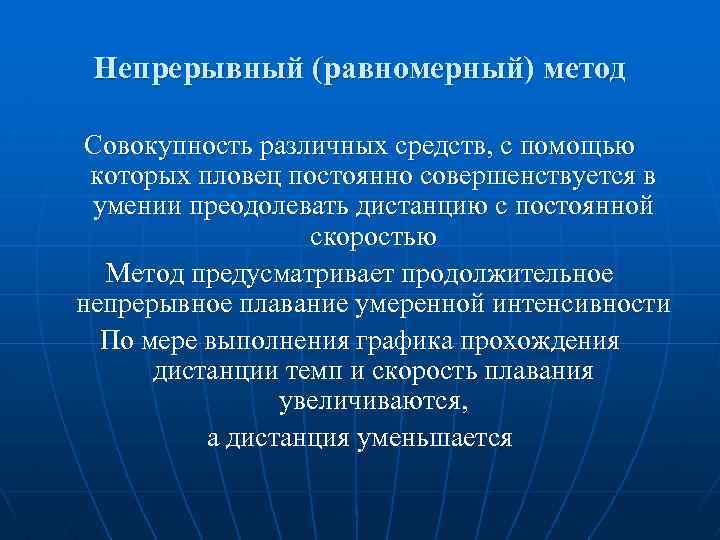 Непрерывный (равномерный) метод

Совокупность различных средств, с помощью которых пловец постоянно совершенствуется в умении преодолевать дистанцию с постоянной скоростью

Метод предусматривает продолжительное непрерывное плавание умеренной интенсивности

По мере выполнения графика прохождения дистанции темп и скорость плавания увеличиваются,

а дистанция уменьшается